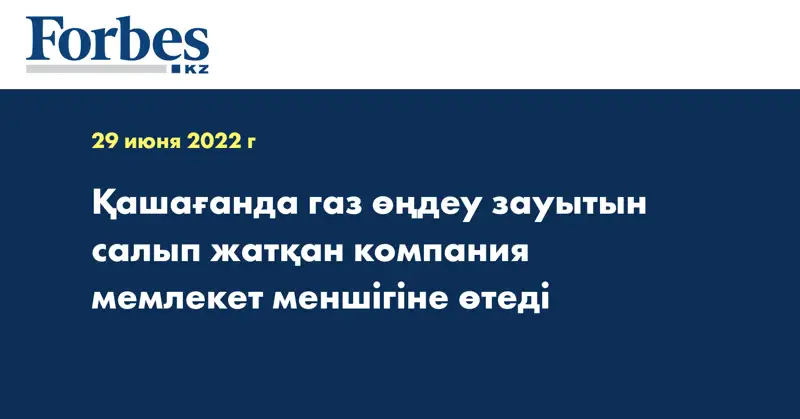 Forbes
KZ

29 июня 2022 г

Қашағанда газ өңдеу зауытын салып жатқан компания мемлекет меншігіне өтеді